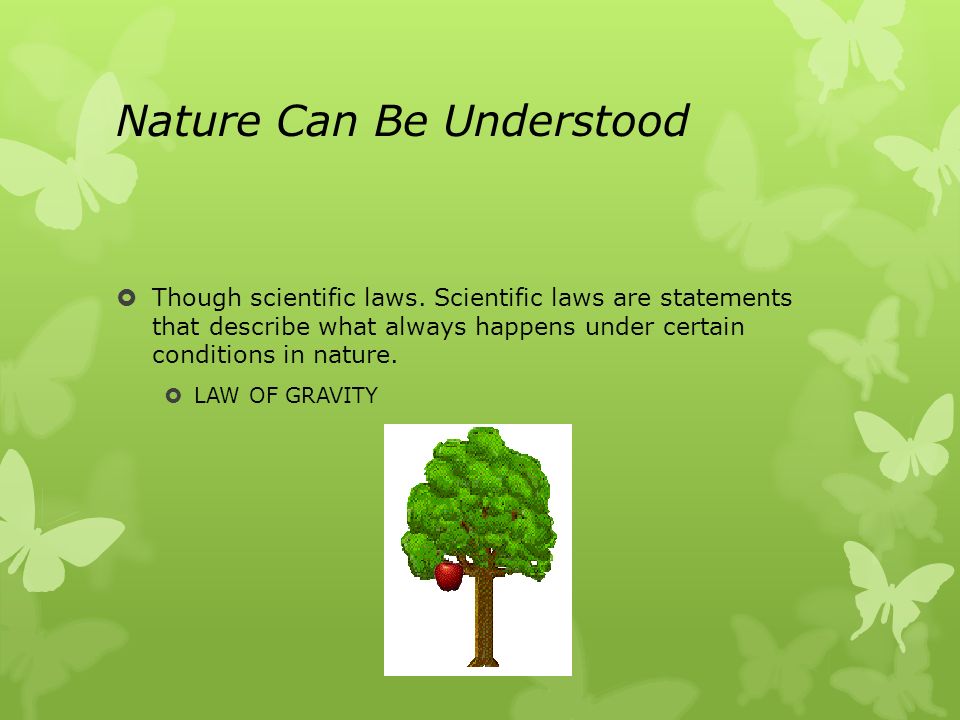 Nature Can Be Understood

Though scientific laws. Scientific laws are statements that describe what always happens under certain conditions in nature.

LAW OF GRAVITY